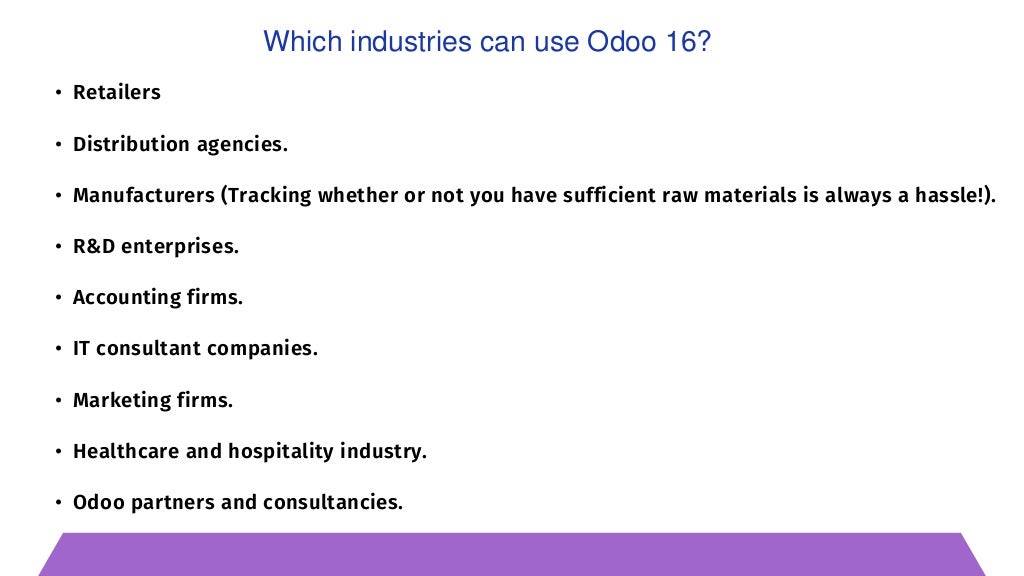 Which industries can use Odoo 16?

• Retailers

• Distribution agencies.

• Manufacturers (Tracking whether or not you have sufficient raw materials is always a hassle!).

• R&D enterprises.

• Accounting firms.

• IT consultant companies.

• Marketing firms.

• Healthcare and hospitality industry.

• Odoo partners and consultancies.